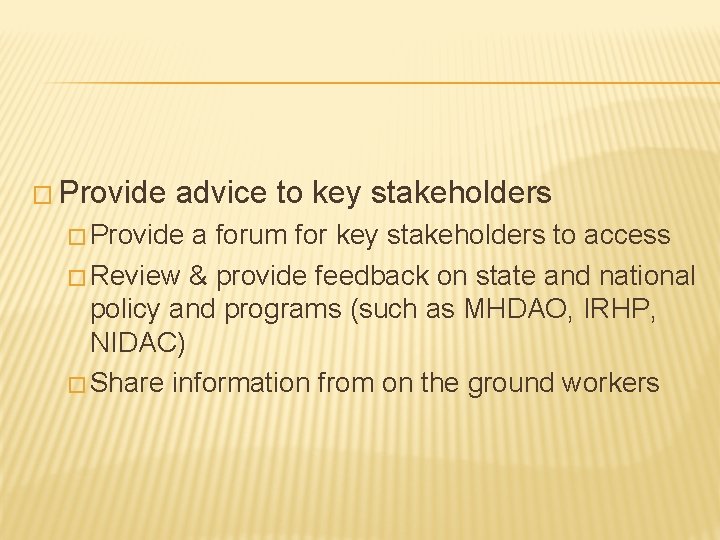 Provide advice to key stakeholders

Provide a forum for key stakeholders to access

Review & provide feedback on state and national policy and programs (such as MHDAO, IRHP, NIDAC)

Share information from on the ground workers